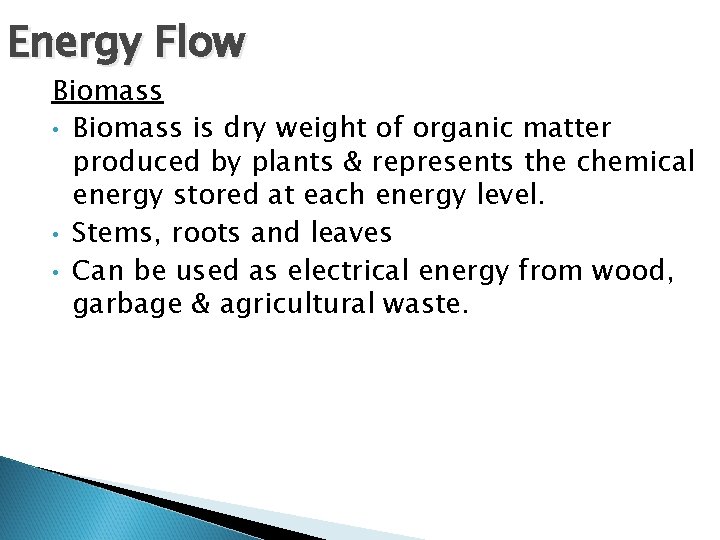 Energy Flow

Biomass

• Biomass is dry weight of organic matter produced by plants & represents the chemical energy stored at each energy level.
• Stems, roots and leaves
• Can be used as electrical energy from wood, garbage & agricultural waste.